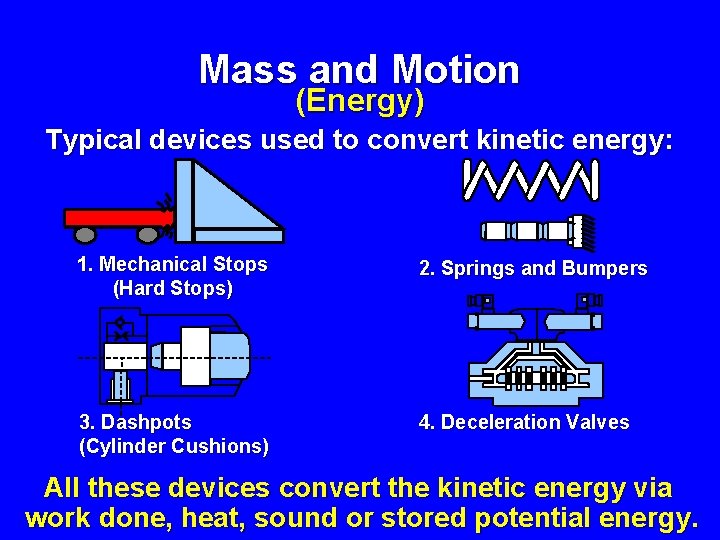 Mass and Motion
(Energy)

Typical devices used to convert kinetic energy:

1. Mechanical Stops
(Hard Stops)

2. Springs and Bumpers

3. Dashpots
(Cylinder Cushions)

4. Deceleration Valves

All these devices convert the kinetic energy via work done, heat, sound or stored potential energy.